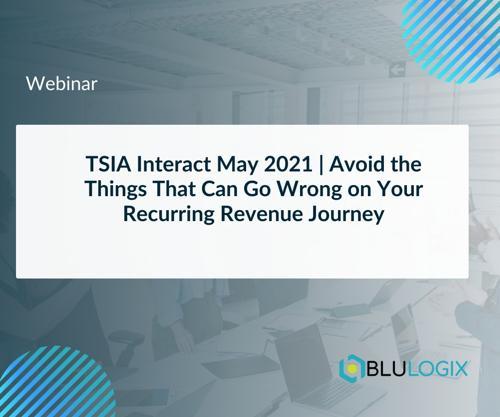 Webinar

TSIA Interact May 2021 | Avoid the Things That Can Go Wrong on Your Recurring Revenue Journey

BLULOGIX